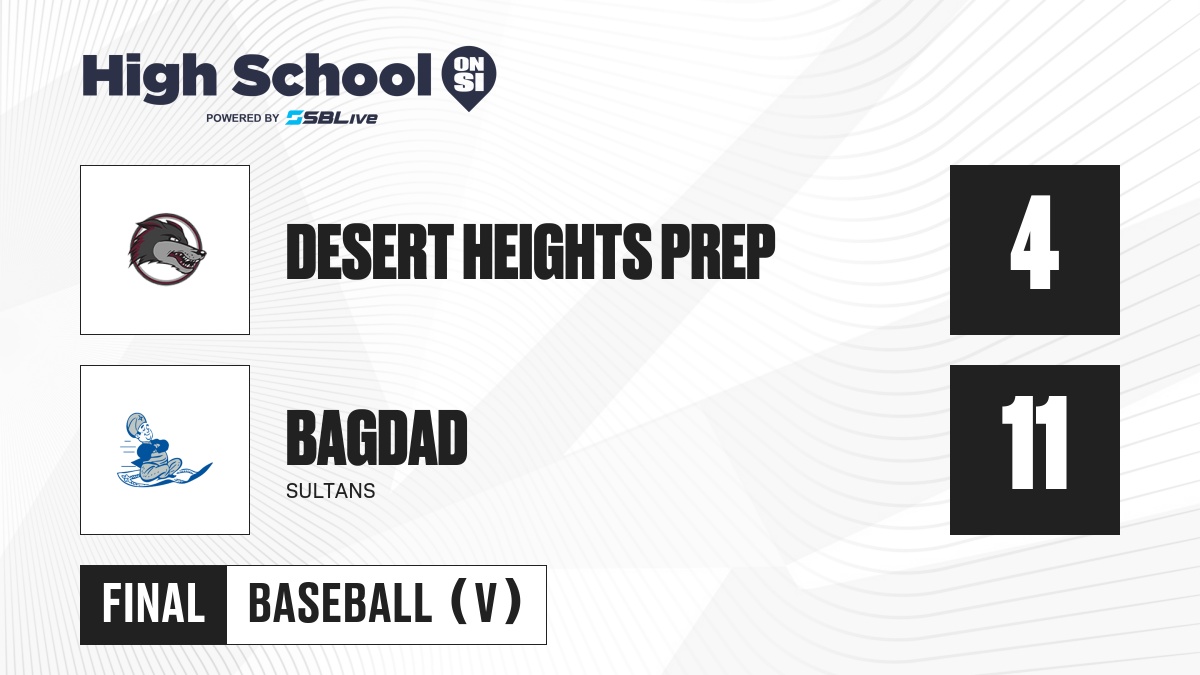 High School ON SI
POWERED BY SBLive

DESERT HEIGHTS PREP
4

BAGDAD
SULTANS
11

FINAL
BASEBALL (V)